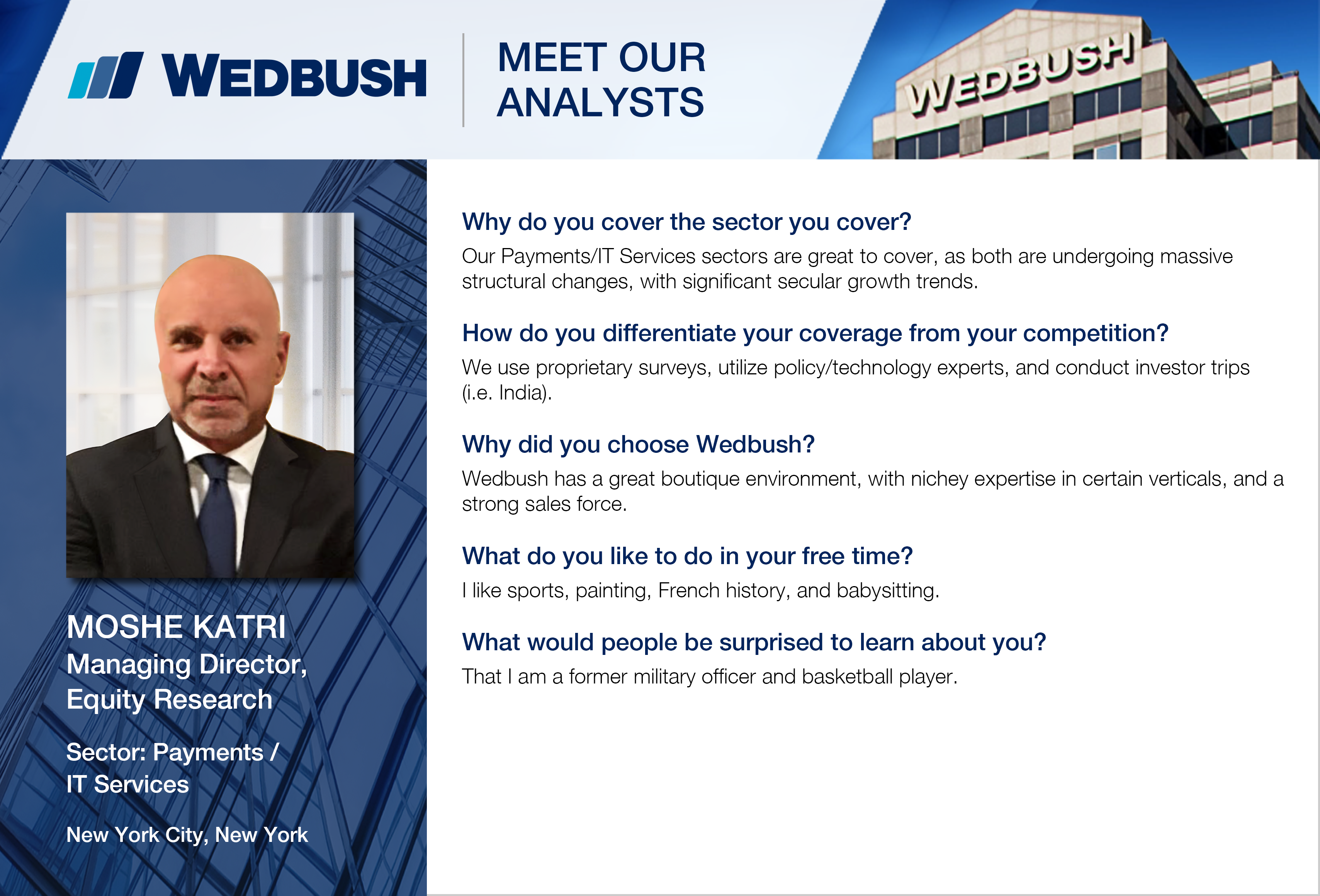 WEDBUSH

MEET OUR ANALYSTS

WEDBUSH

MOSHE KATRI
Managing Director, Equity Research

Sector: Payments / IT Services

New York City, New York

Why do you cover the sector you cover?

Our Payments/IT Services sectors are great to cover, as both are undergoing massive structural changes, with significant secular growth trends.

How do you differentiate your coverage from your competition?

We use proprietary surveys, utilize policy/technology experts, and conduct investor trips (i.e. India).

Why did you choose Wedbush?

Wedbush has a great boutique environment, with nichey expertise in certain verticals, and a strong sales force.

What do you like to do in your free time?

I like sports, painting, French history, and babysitting.

What would people be surprised to learn about you?

That I am a former military officer and basketball player.